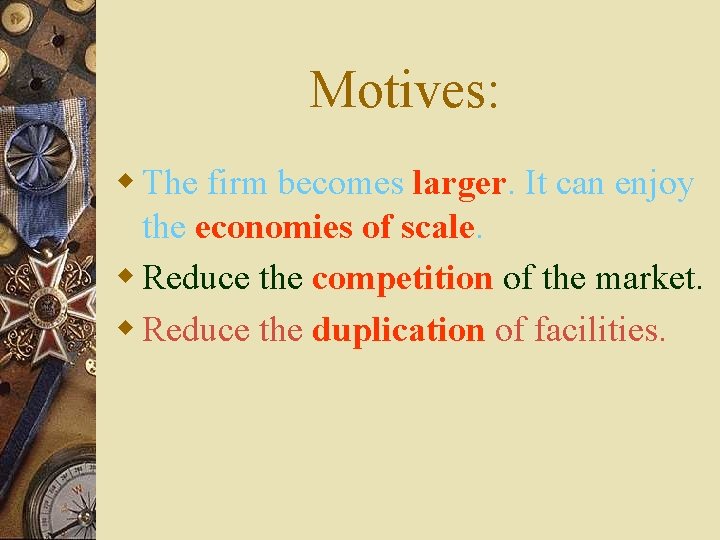 Motives:

The firm becomes larger. It can enjoy the economies of scale.

Reduce the competition of the market.

Reduce the duplication of facilities.